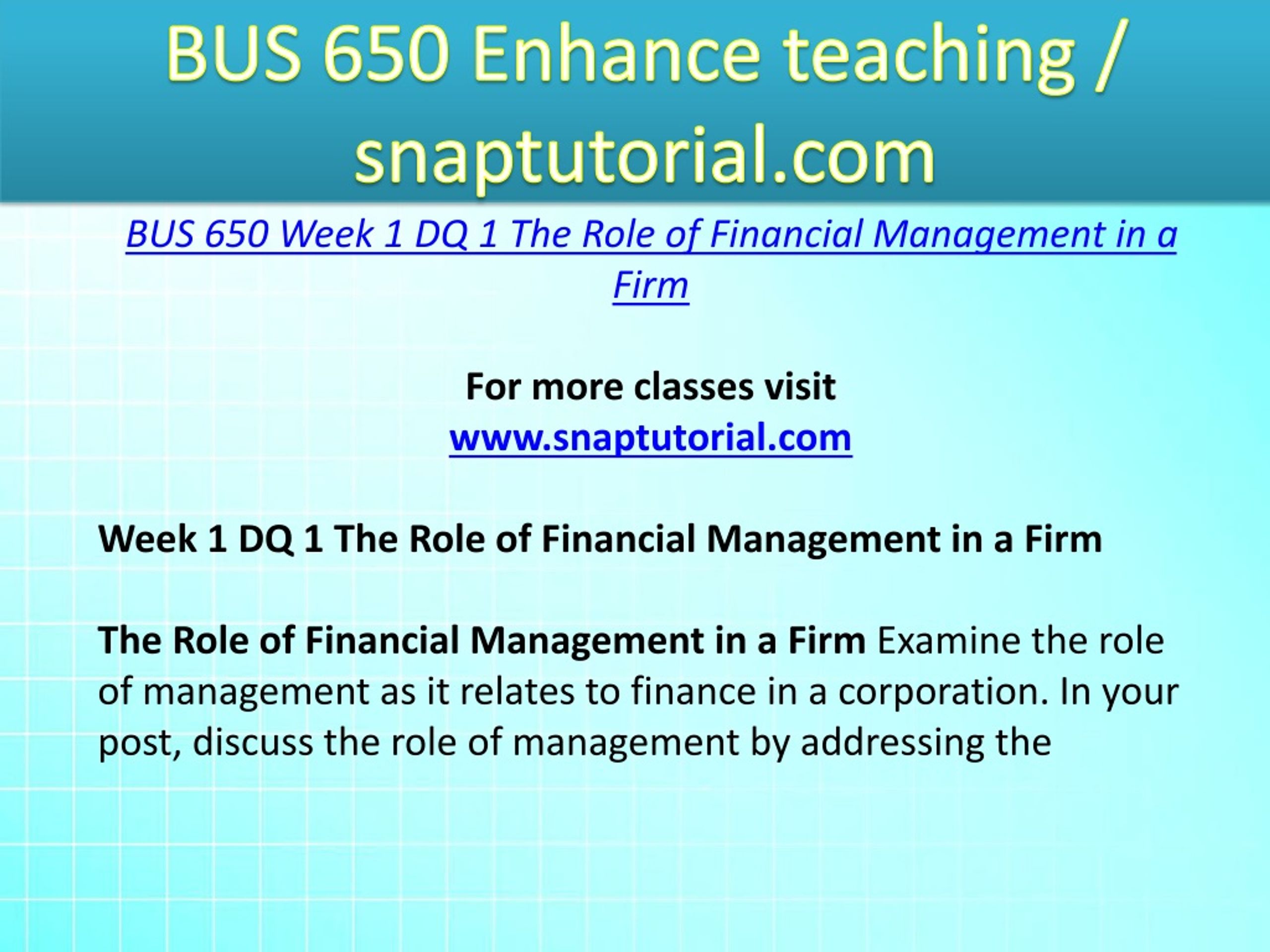 BUS 650 Enhance teaching / snaptutorial.com

BUS 650 Week 1 DQ 1 The Role of Financial Management in a Firm

For more classes visit
www.snaptutorial.com

Week 1 DQ 1 The Role of Financial Management in a Firm

The Role of Financial Management in a Firm Examine the role of management as it relates to finance in a corporation. In your post, discuss the role of management by addressing the